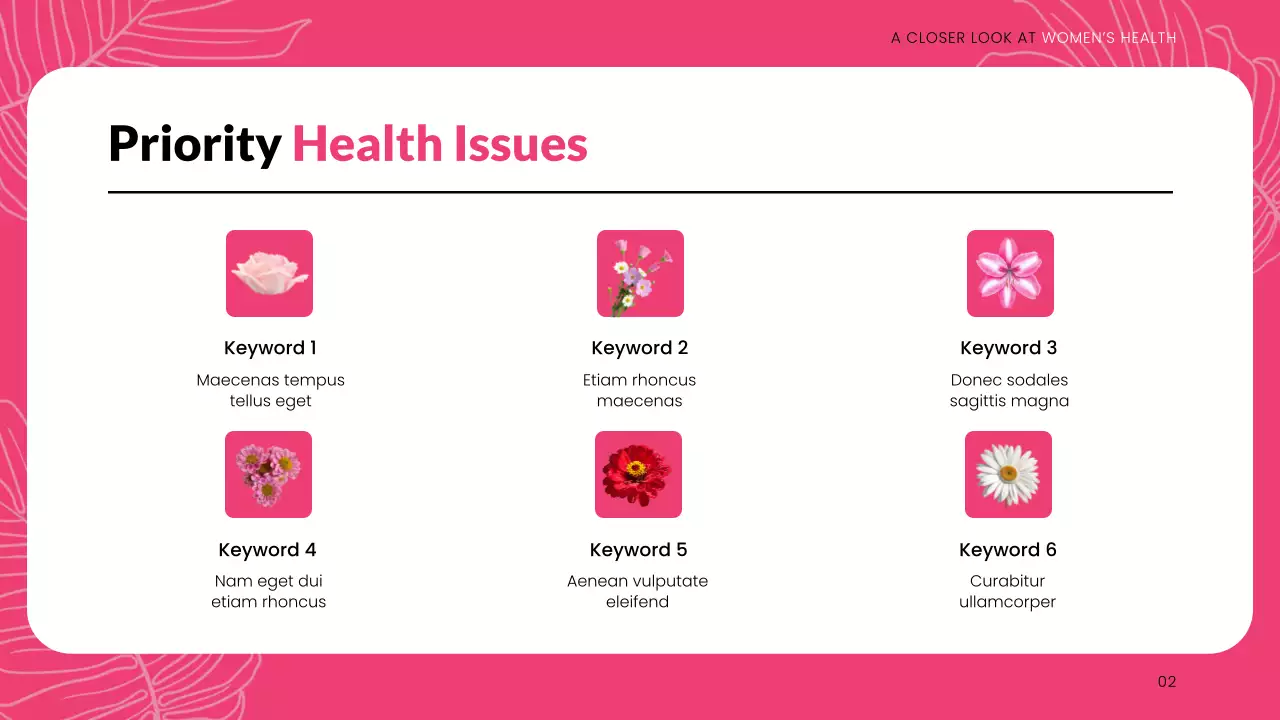 A CLOSER LOOK AT WOMEN'S HEALTH

Priority Health Issues

Keyword 1
Maecenas tempus tellus eget

Keyword 2
Etiam rhoncus maecenas

Keyword 3
Donec sodales sagittis magna

Keyword 4
Nam eget dui etiam rhoncus

Keyword 5
Aenean vulputate eleifend

Keyword 6
Curabitur ullamcorper

02